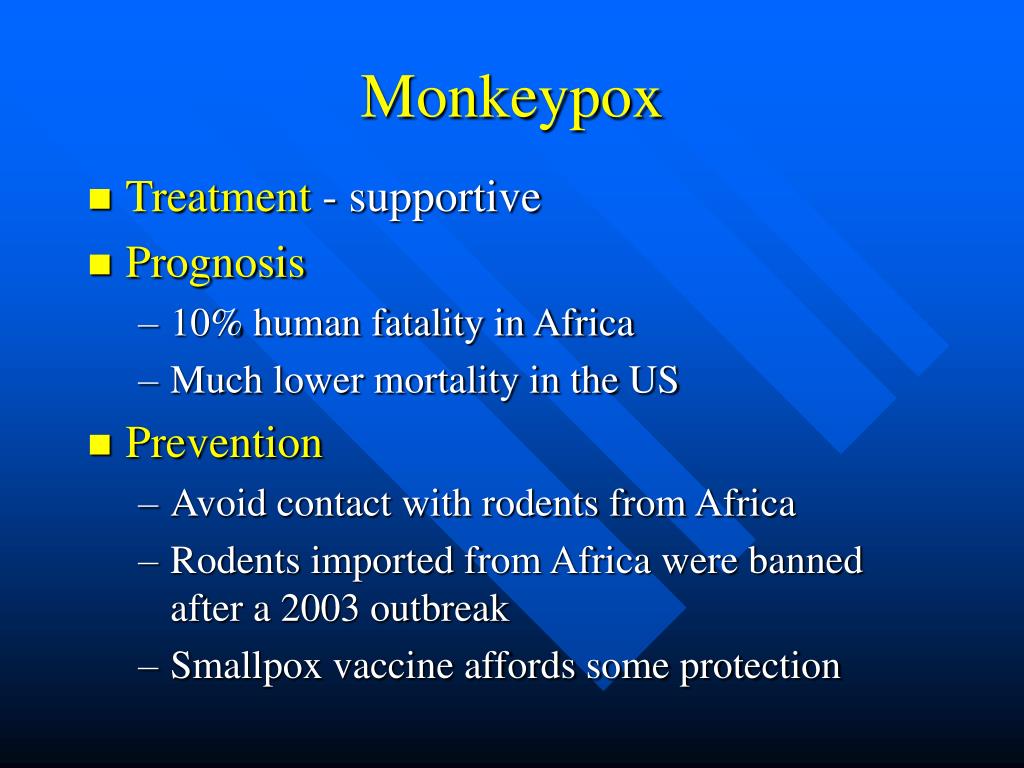 Monkeypox

■ Treatment - supportive
■ Prognosis
– 10% human fatality in Africa
– Much lower mortality in the US
■ Prevention
– Avoid contact with rodents from Africa
– Rodents imported from Africa were banned after a 2003 outbreak
– Smallpox vaccine affords some protection